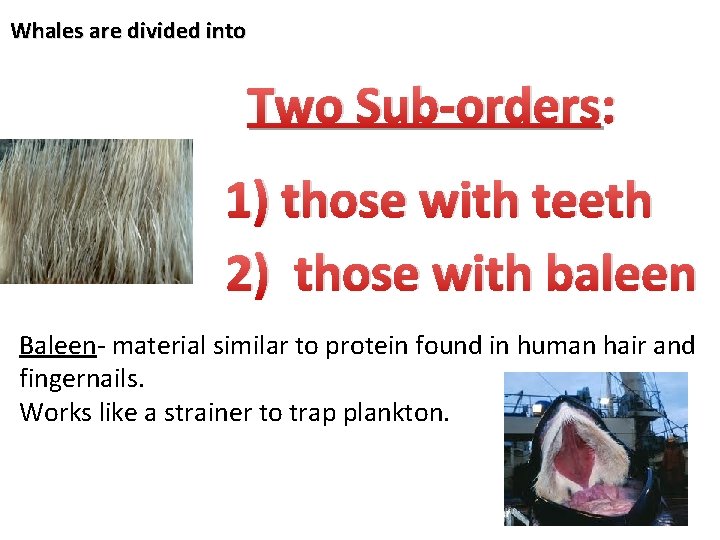 Whales are divided into

Two Sub-orders:

1) those with teeth

2) those with baleen

Baleen- material similar to protein found in human hair and fingernails.
Works like a strainer to trap plankton.